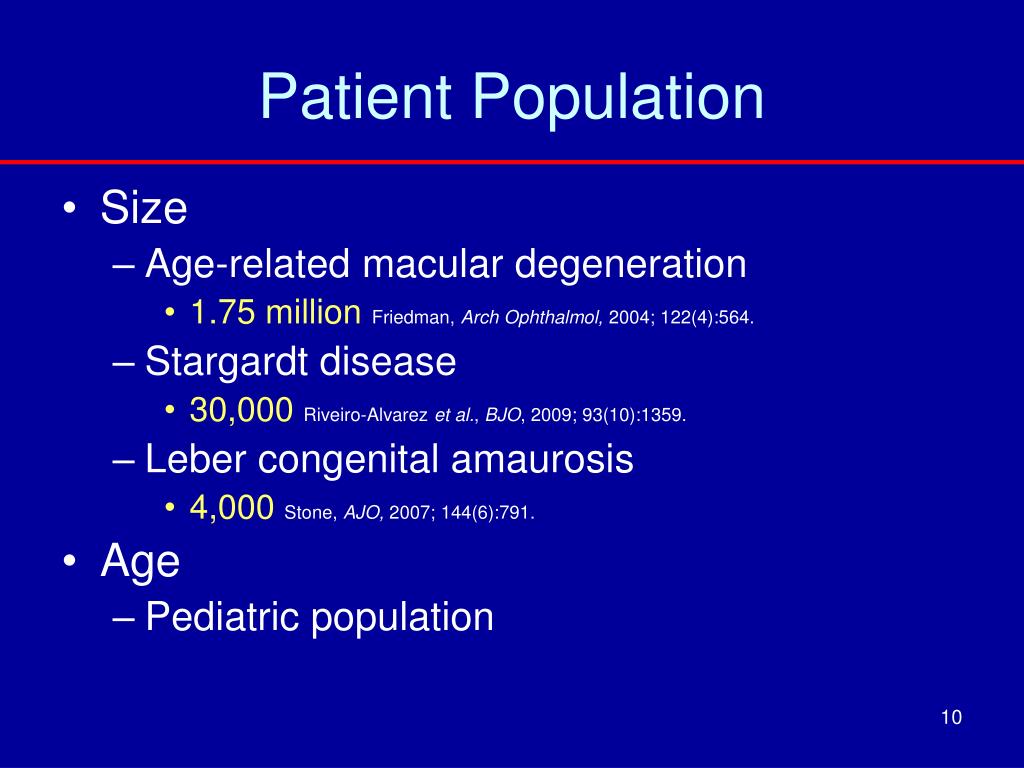 Patient Population

• Size
– Age-related macular degeneration
• 1.75 million Friedman, Arch Ophthalmol, 2004; 122(4):564.
– Stargardt disease
• 30,000 Riveiro-Alvarez et al., BJO, 2009; 93(10):1359.
– Leber congenital amaurosis
• 4,000 Stone, AJO, 2007; 144(6):791.
• Age
– Pediatric population

10